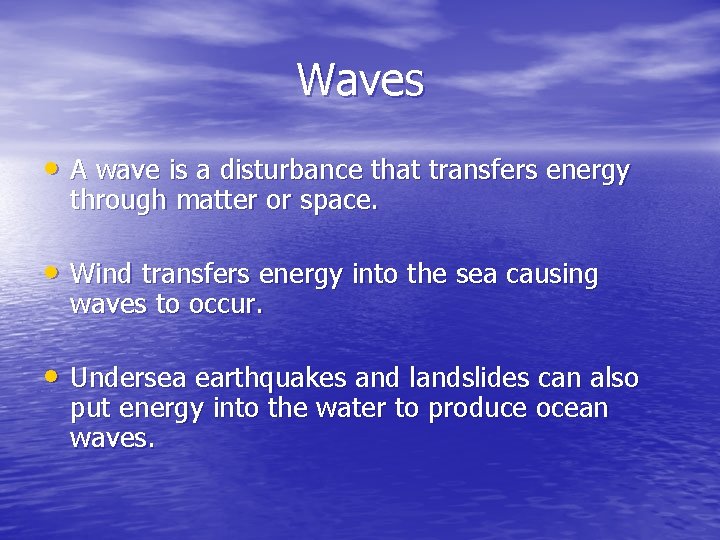 Waves

• A wave is a disturbance that transfers energy through matter or space.

• Wind transfers energy into the sea causing waves to occur.

• Undersea earthquakes and landslides can also put energy into the water to produce ocean waves.